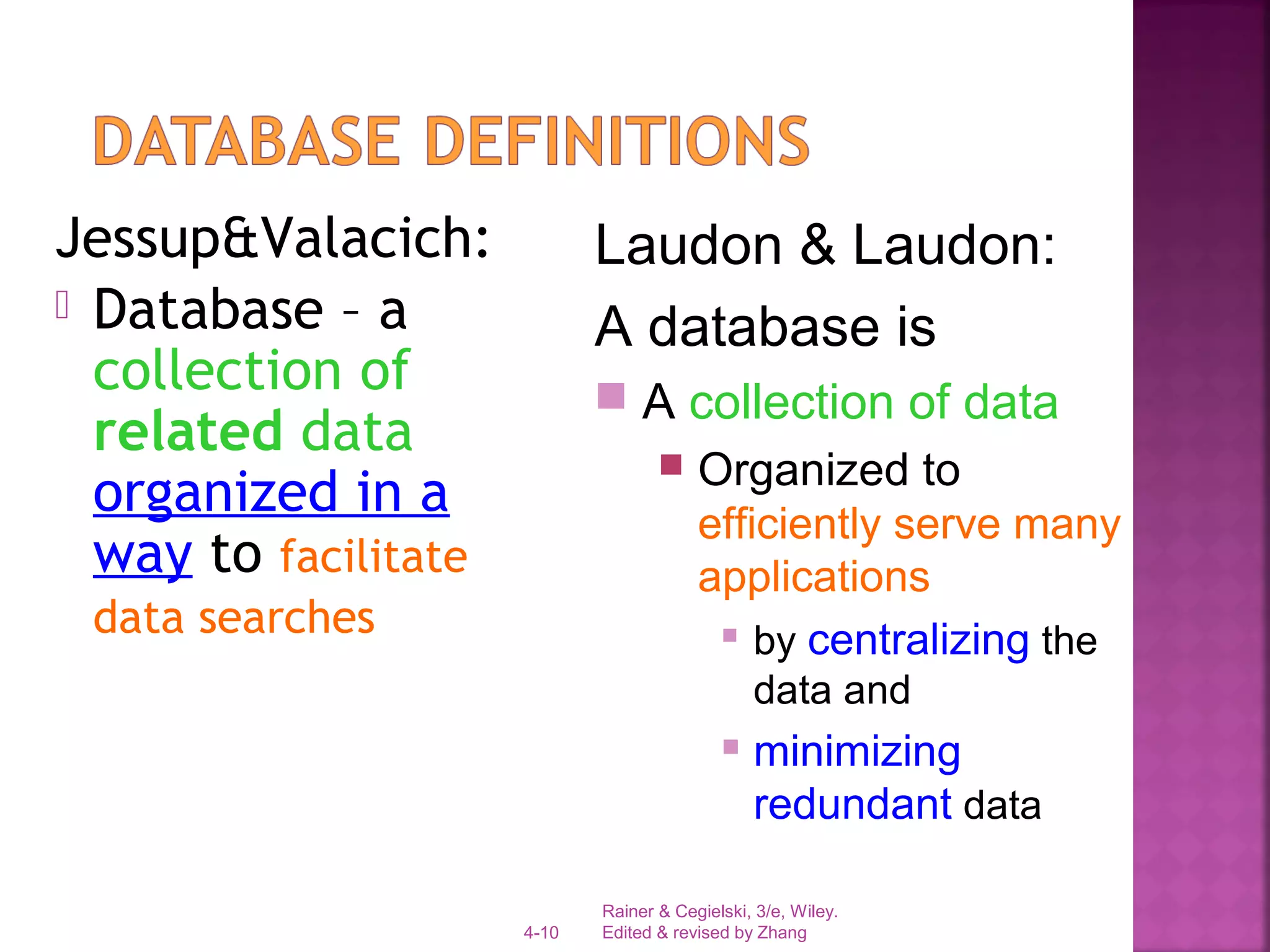 DATABASE DEFINITIONS

Jessup&Valacich:

Database – a collection of related data organized in a way to facilitate data searches

Laudon & Laudon:

A database is

A collection of data

Organized to efficiently serve many applications

by centralizing the data and

minimizing redundant data

4-10

Rainer & Cegielski, 3/e, Wiley. Edited & revised by Zhang